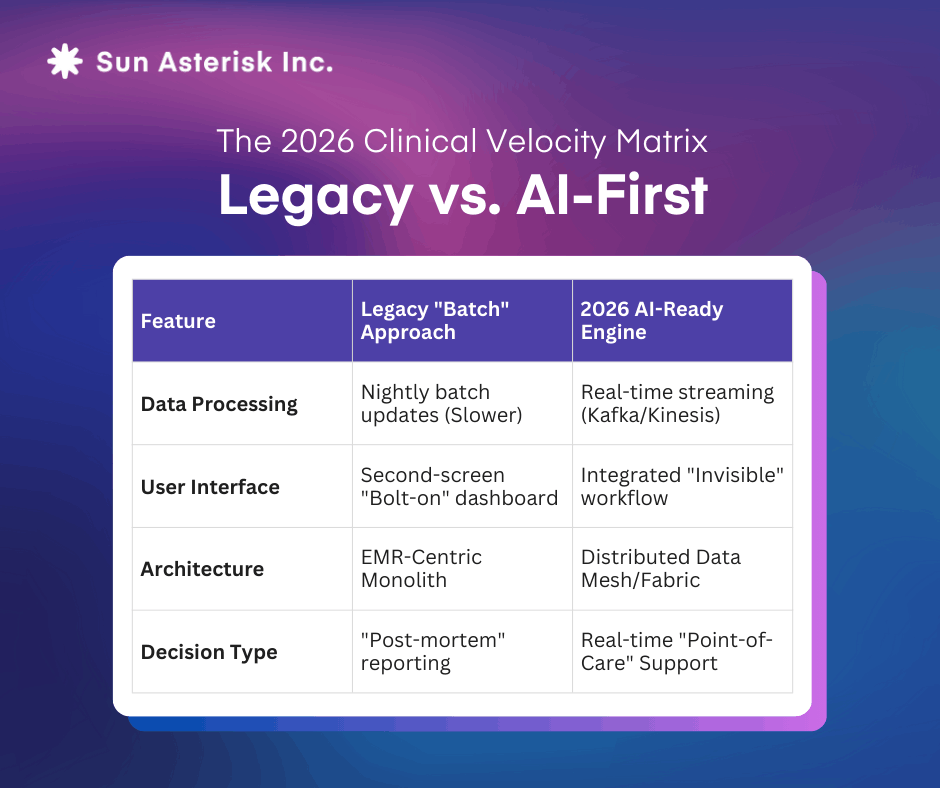 Sun Asterisk Inc.

The 2026 Clinical Velocity Matrix
Legacy vs. AI-First

| Feature | Legacy "Batch" Approach | 2026 AI-Ready Engine |
|---|---|---|
| Data Processing | Nightly batch updates (Slower) | Real-time streaming (Kafka/Kinesis) |
| User Interface | Second-screen "Bolt-on" dashboard | Integrated "Invisible" workflow |
| Architecture | EMR-Centric Monolith | Distributed Data Mesh/Fabric |
| Decision Type | "Post-mortem" reporting | Real-time "Point-of-Care" Support |